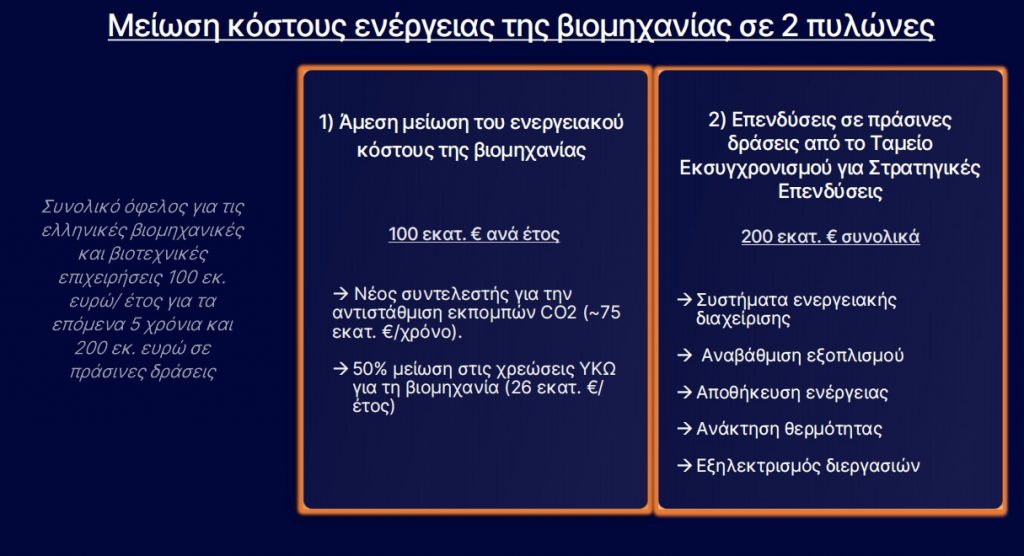 Μείωση κόστους ενέργειας της βιομηχανίας σε 2 πυλώνες

Συνολικό όφελος για τις ελληνικές βιομηχανικές και βιοτεχνικές επιχειρήσεις 100 εκ. ευρώ/ έτος για τα επόμενα 5 χρόνια και 200 εκ. ευρώ σε πράσινες δράσεις

1) Άμεση μείωση του ενεργειακού κόστους της βιομηχανίας

100 εκατ. € ανά έτος

→ Νέος συντελεστής για την αντιστάθμιση εκπομπών CO2 (~75 εκατ. €/χρόνο).

→ 50% μείωση στις χρεώσεις ΥΚΩ για τη βιομηχανία (26 εκατ. €/ έτος)

2) Επενδύσεις σε πράσινες δράσεις από το Ταμείο Εκσυγχρονισμού για Στρατηγικές Επενδύσεις

200 εκατ. € συνολικά

→ Συστήματα ενεργειακής διαχείρισης

→ Αναβάθμιση εξοπλισμού

→ Αποθήκευση ενέργειας

→ Ανάκτηση θερμότητας

→ Εξηλεκτρισμός διεργασιών